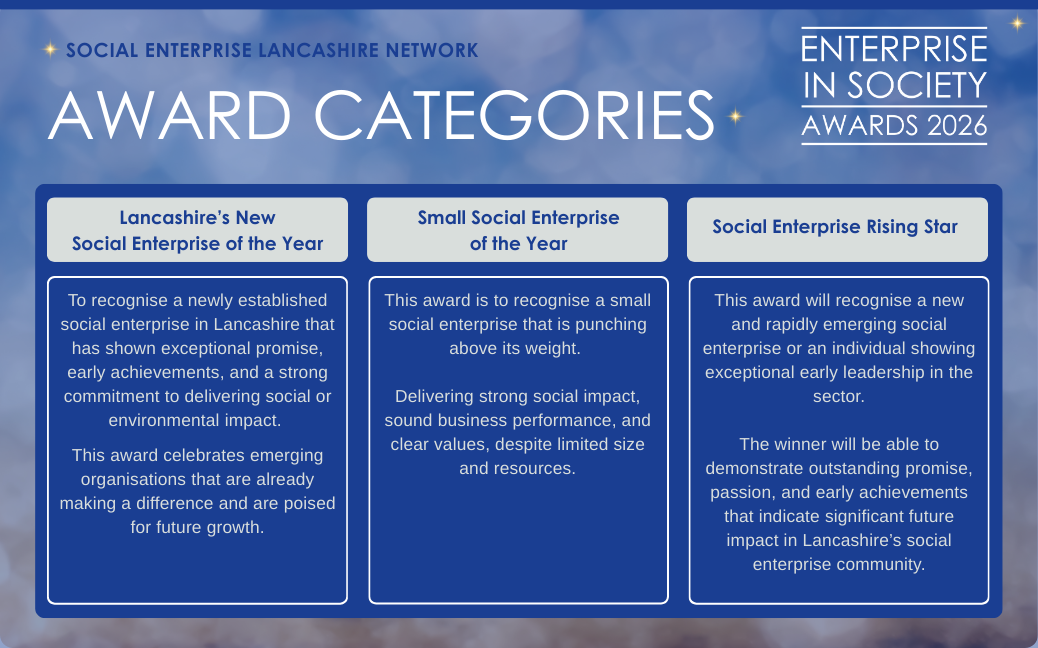 SOCIAL ENTERPRISE LANCASHIRE NETWORK

AWARD CATEGORIES

ENTERPRISE IN SOCIETY AWARDS 2026

Lancashire's New Social Enterprise of the Year

To recognise a newly established social enterprise in Lancashire that has shown exceptional promise, early achievements, and a strong commitment to delivering social or environmental impact.

This award celebrates emerging organisations that are already making a difference and are poised for future growth.

Small Social Enterprise of the Year

This award is to recognise a small social enterprise that is punching above its weight.

Delivering strong social impact, sound business performance, and clear values, despite limited size and resources.

Social Enterprise Rising Star

This award will recognise a new and rapidly emerging social enterprise or an individual showing exceptional early leadership in the sector.

The winner will be able to demonstrate outstanding promise, passion, and early achievements that indicate significant future impact in Lancashire's social enterprise community.